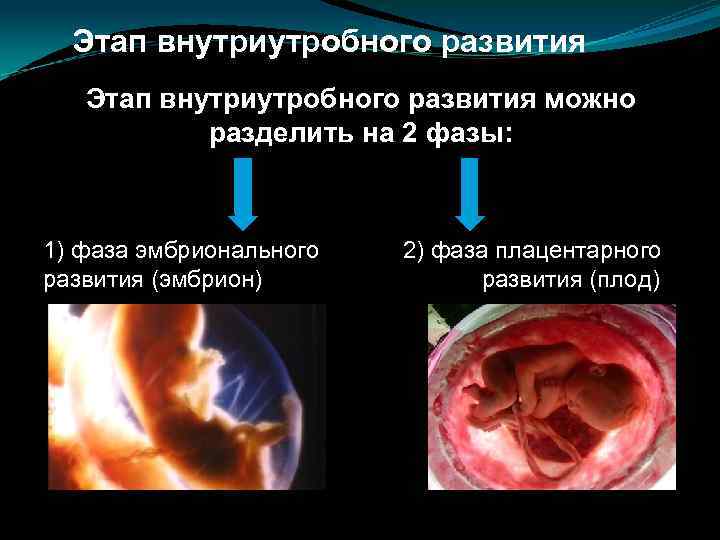 Этап внутриутробного развития

Этап внутриутробного развития можно разделить на 2 фазы:

1) фаза эмбрионального развития (эмбрион)

2) фаза плацентарного развития (плод)